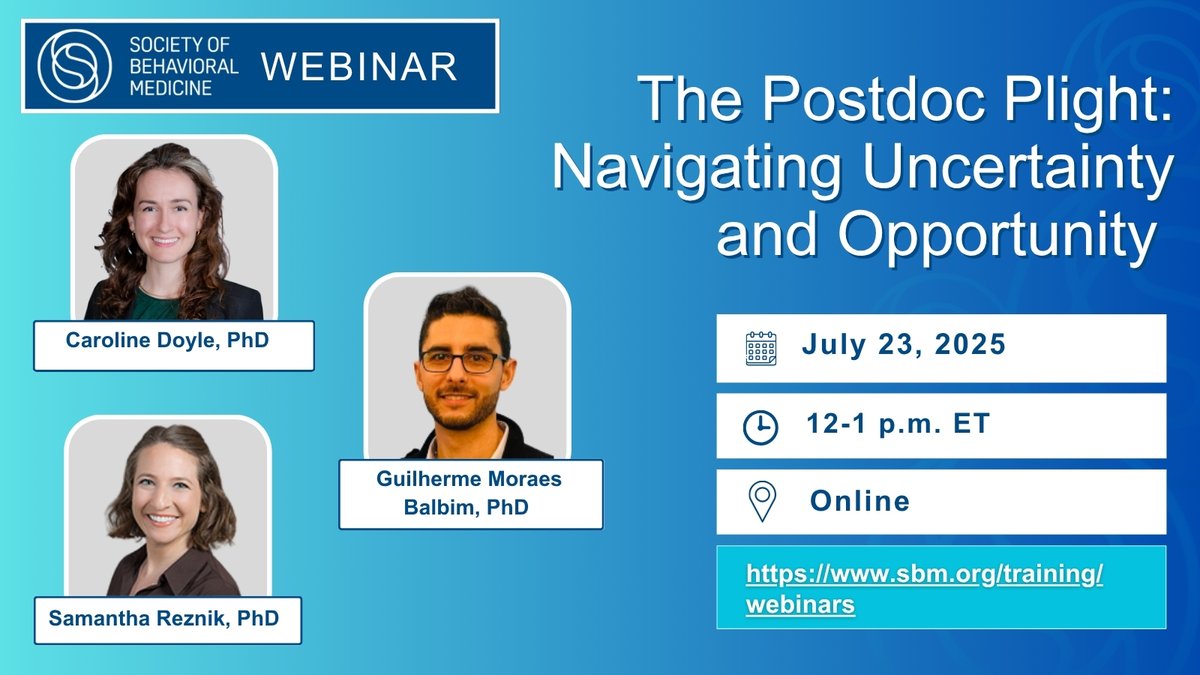 SOCIETY OF BEHAVIORAL MEDICINE WEBINAR

The Postdoc Plight: Navigating Uncertainty and Opportunity

Caroline Doyle, PhD

Guilherme Moraes Balbim, PhD

Samantha Reznik, PhD

July 23, 2025

12-1 p.m. ET

Online

https://www.sbm.org/training/webinars